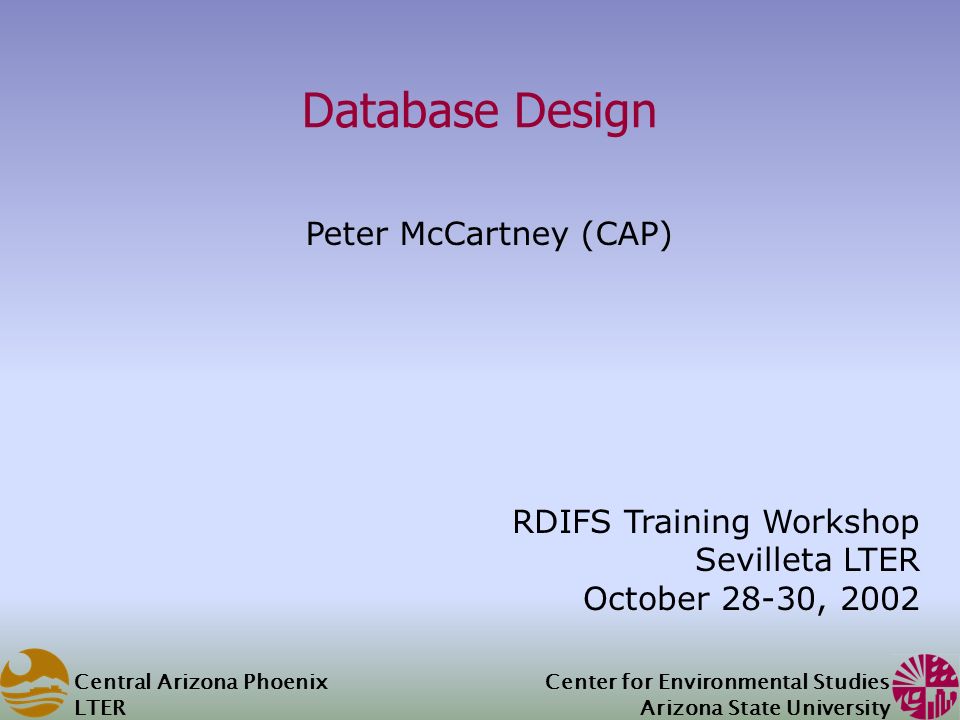 Database Design

Peter McCartney (CAP)

RDIFS Training Workshop
Sevilleta LTER
October 28-30, 2002

Central Arizona Phoenix
LTER

Center for Environmental Studies
Arizona State University